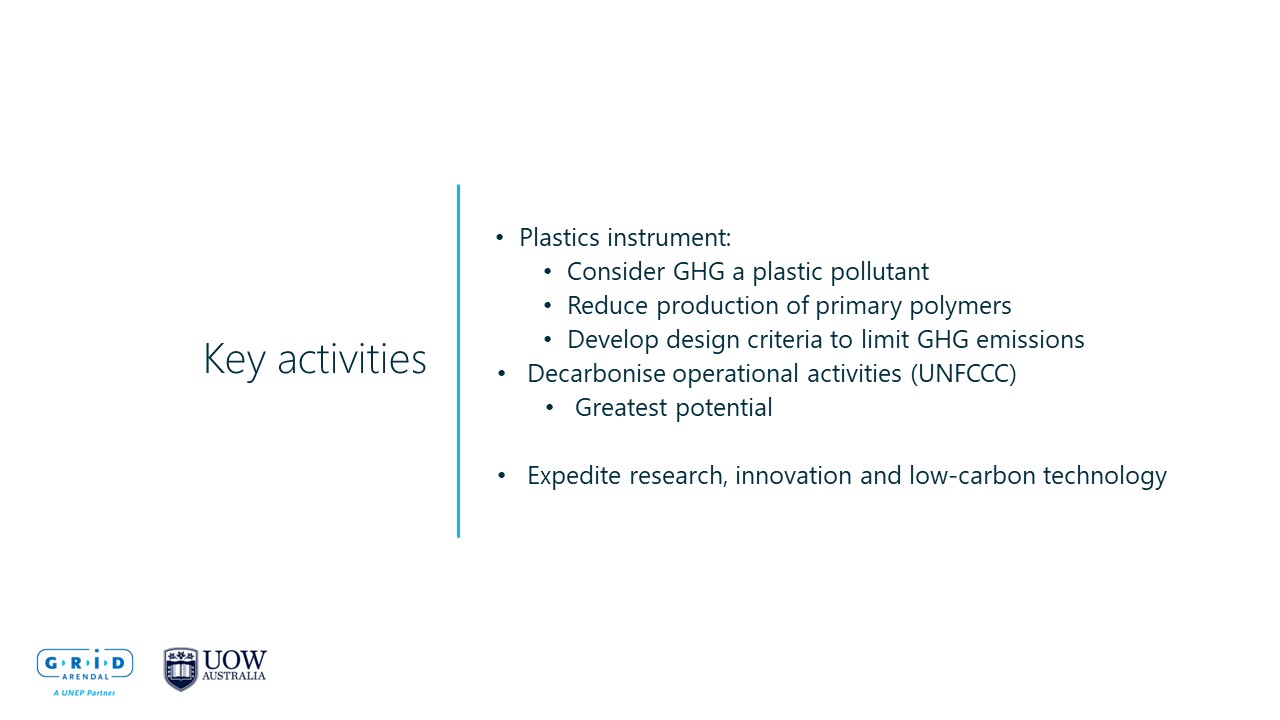 Key activities

• Plastics instrument:
• Consider GHG a plastic pollutant
• Reduce production of primary polymers
• Develop design criteria to limit GHG emissions
• Decarbonise operational activities (UNFCCC)
• Greatest potential

• Expedite research, innovation and low-carbon technology

GRID
ARENDAL
A UNEP Partner

UOW
AUSTRALIA